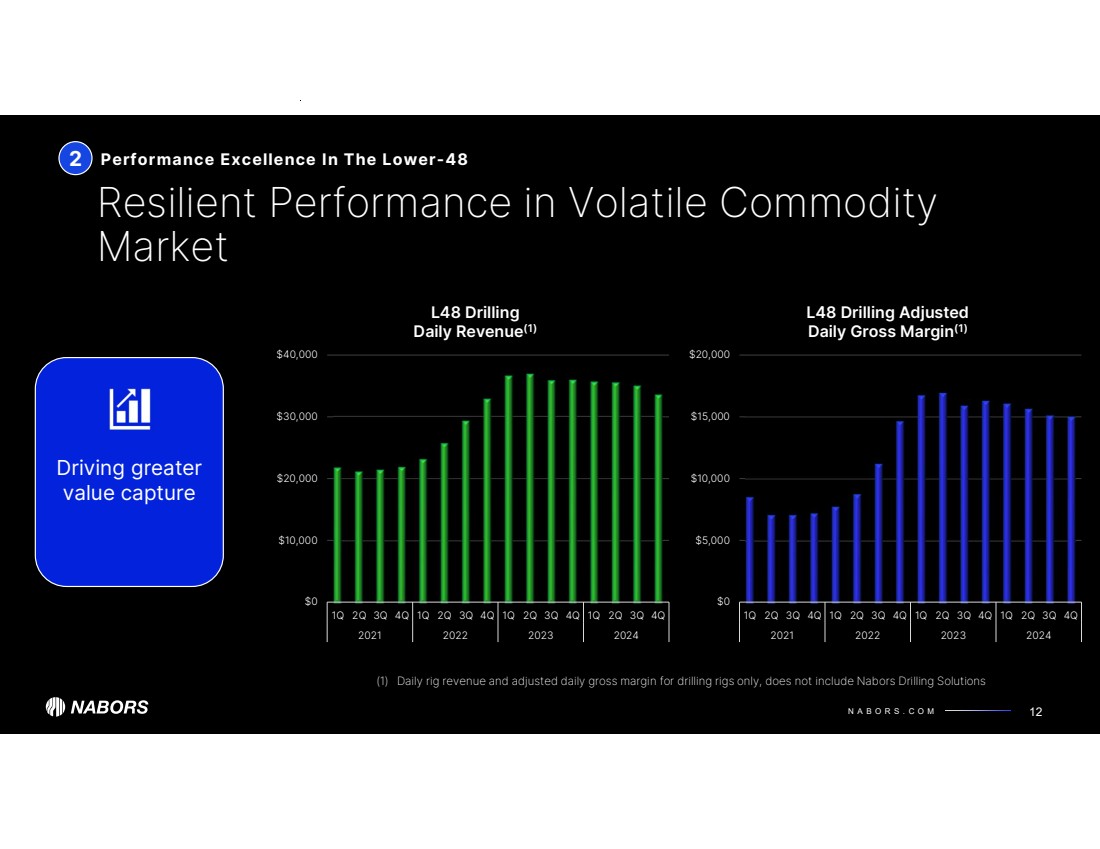 2 Performance Excellence In The Lower-48

Resilient Performance in Volatile Commodity Market

Driving greater value capture

L48 Drilling Daily Revenue$^{(1)}$

$40,000
$30,000
$20,000
$10,000
$0

1Q 2Q 3Q 4Q 1Q 2Q 3Q 4Q 1Q 2Q 3Q 4Q 1Q 2Q 3Q 4Q
2021 2022 2023 2024

L48 Drilling Adjusted Daily Gross Margin$^{(1)}$

$20,000
$15,000
$10,000
$5,000
$0

1Q 2Q 3Q 4Q 1Q 2Q 3Q 4Q 1Q 2Q 3Q 4Q 1Q 2Q 3Q 4Q
2021 2022 2023 2024

(1) Daily rig revenue and adjusted daily gross margin for drilling rigs only, does not include Nabors Drilling Solutions

NABORS

NABORS.COM 12